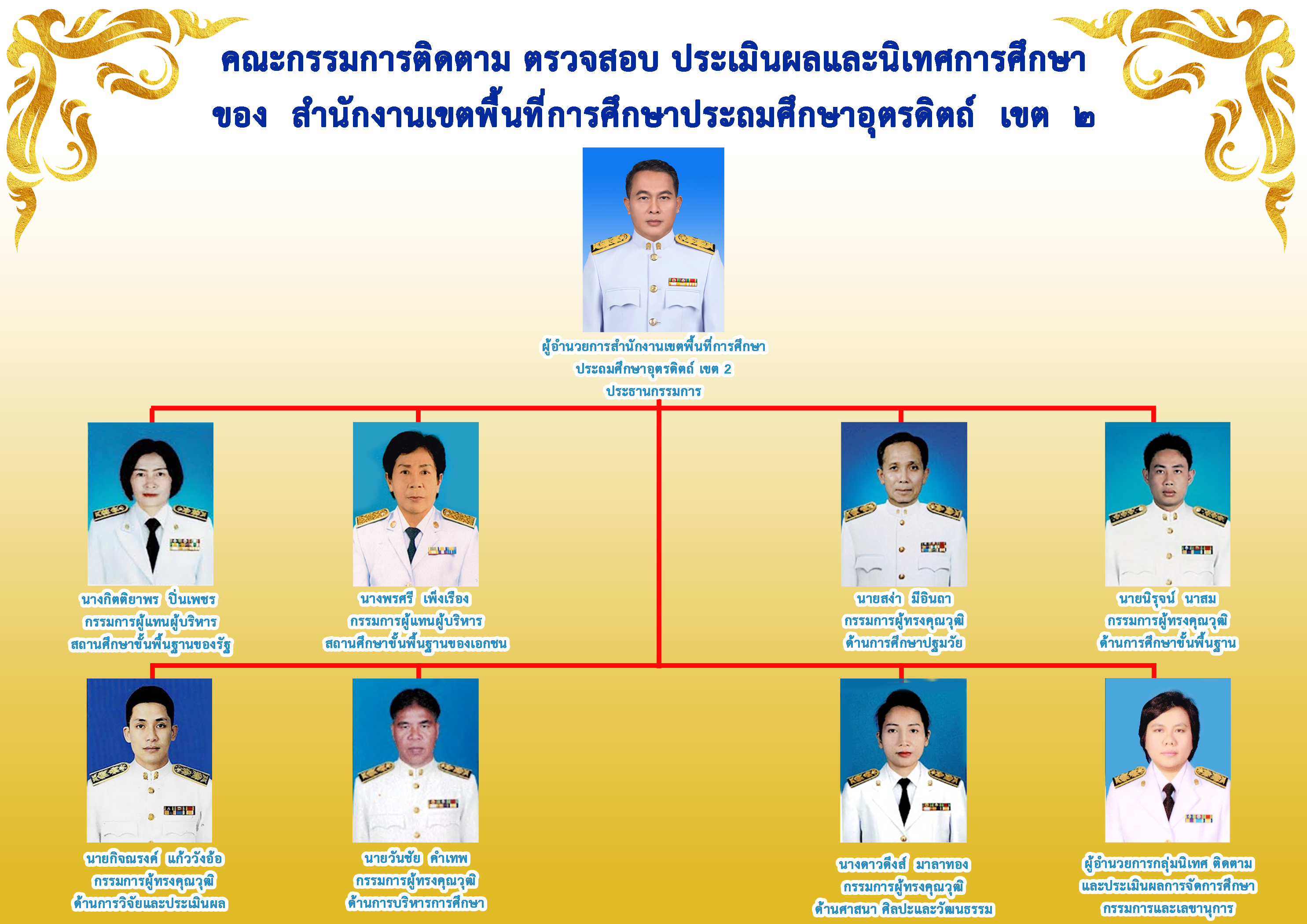 คณะกรรมการติดตาม ตรวจสอบ ประเมินผลและนิเทศการศึกษา
ของ สำนักงานเขตพื้นที่การศึกษาประถมศึกษาอุตรดิตถ์ เขต ๒

ผู้อำนวยการสำนักงานเขตพื้นที่การศึกษา
ประถมศึกษาอุตรดิตถ์ เขต 2
ประธานกรรมการ

นางกิตติยาพร ปิ่นเพชร
กรรมการผู้แทนผู้บริหาร
สถานศึกษาขั้นพื้นฐานของรัฐ

นางพรศรี เพ็งเรือง
กรรมการผู้แทนผู้บริหาร
สถานศึกษาขั้นพื้นฐานของเอกชน

นายสง่า มีอินถา
กรรมการผู้ทรงคุณวุฒิ
ด้านการศึกษาปฐมวัย

นายนิรุจน์ นาสม
กรรมการผู้ทรงคุณวุฒิ
ด้านการศึกษาขั้นพื้นฐาน

นายกิจณรงค์ แก้ววังอ้อ
กรรมการผู้ทรงคุณวุฒิ
ด้านการวิจัยและประเมินผล

นายวันชัย คำเทพ
กรรมการผู้ทรงคุณวุฒิ
ด้านการบริหารการศึกษา

นางดาวดึงส์ มาลาทอง
กรรมการผู้ทรงคุณวุฒิ
ด้านศาสนา ศิลปะและวัฒนธรรม

ผู้อำนวยการกลุ่มนิเทศ ติดตาม
และประเมินผลการจัดการศึกษา
กรรมการและเลขานุการ